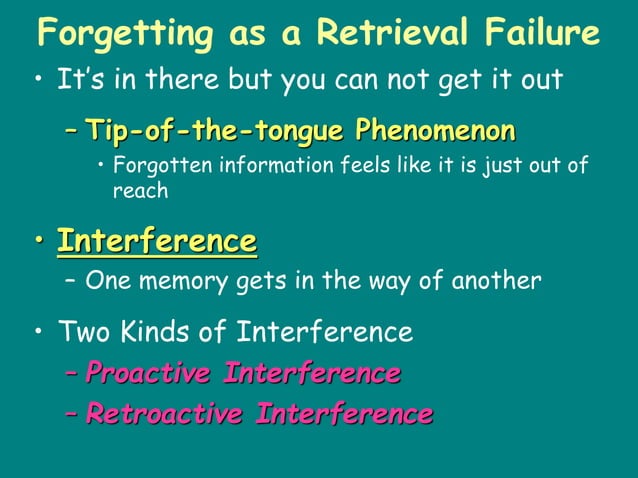 Forgetting as a Retrieval Failure

• It's in there but you can not get it out

– Tip-of-the-tongue Phenomenon

• Forgotten information feels like it is just out of reach

• Interference

– One memory gets in the way of another

• Two Kinds of Interference

– Proactive Interference

– Retroactive Interference